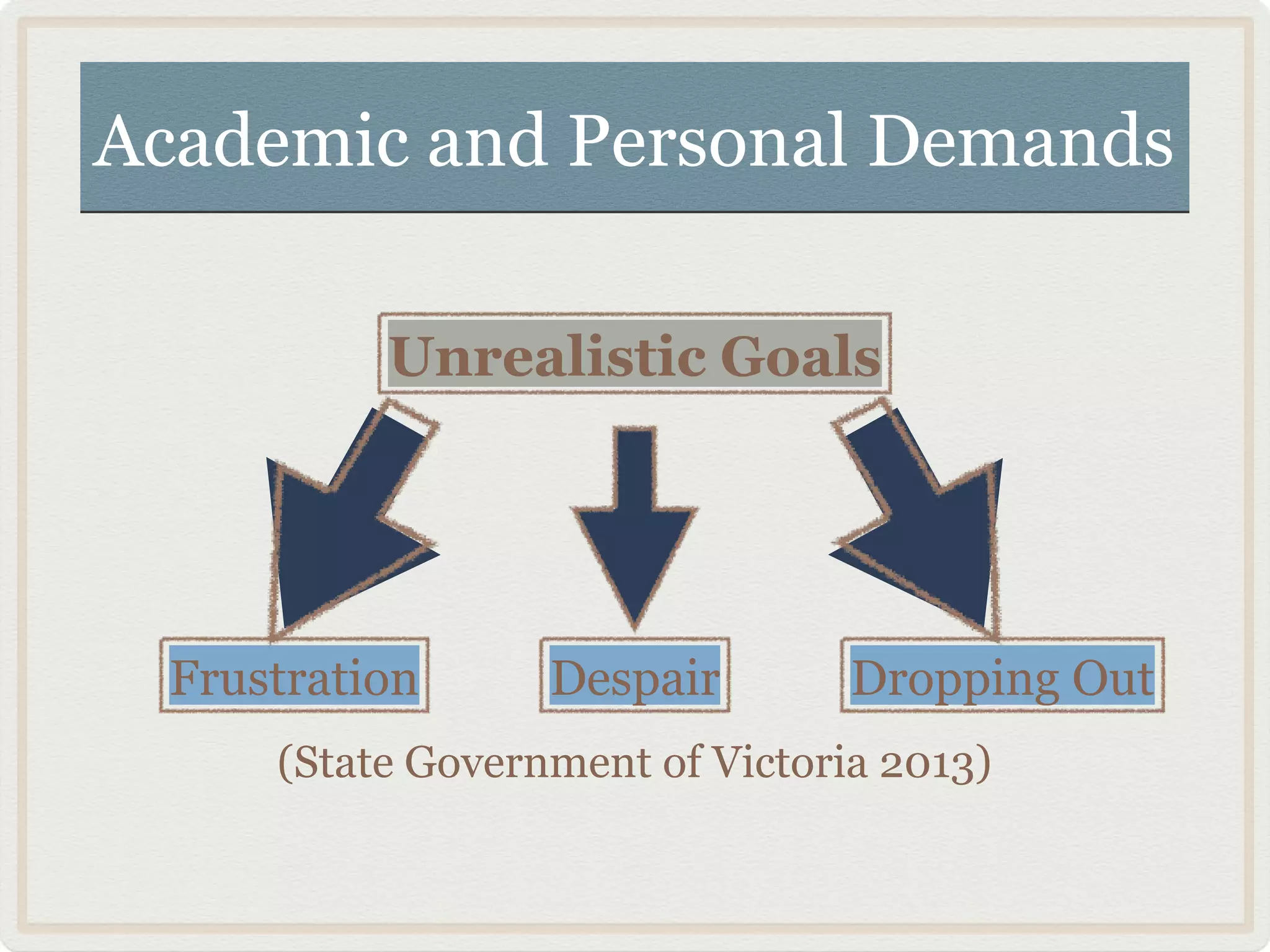 Academic and Personal Demands

Unrealistic Goals

Frustration

Despair

Dropping Out

(State Government of Victoria 2013)